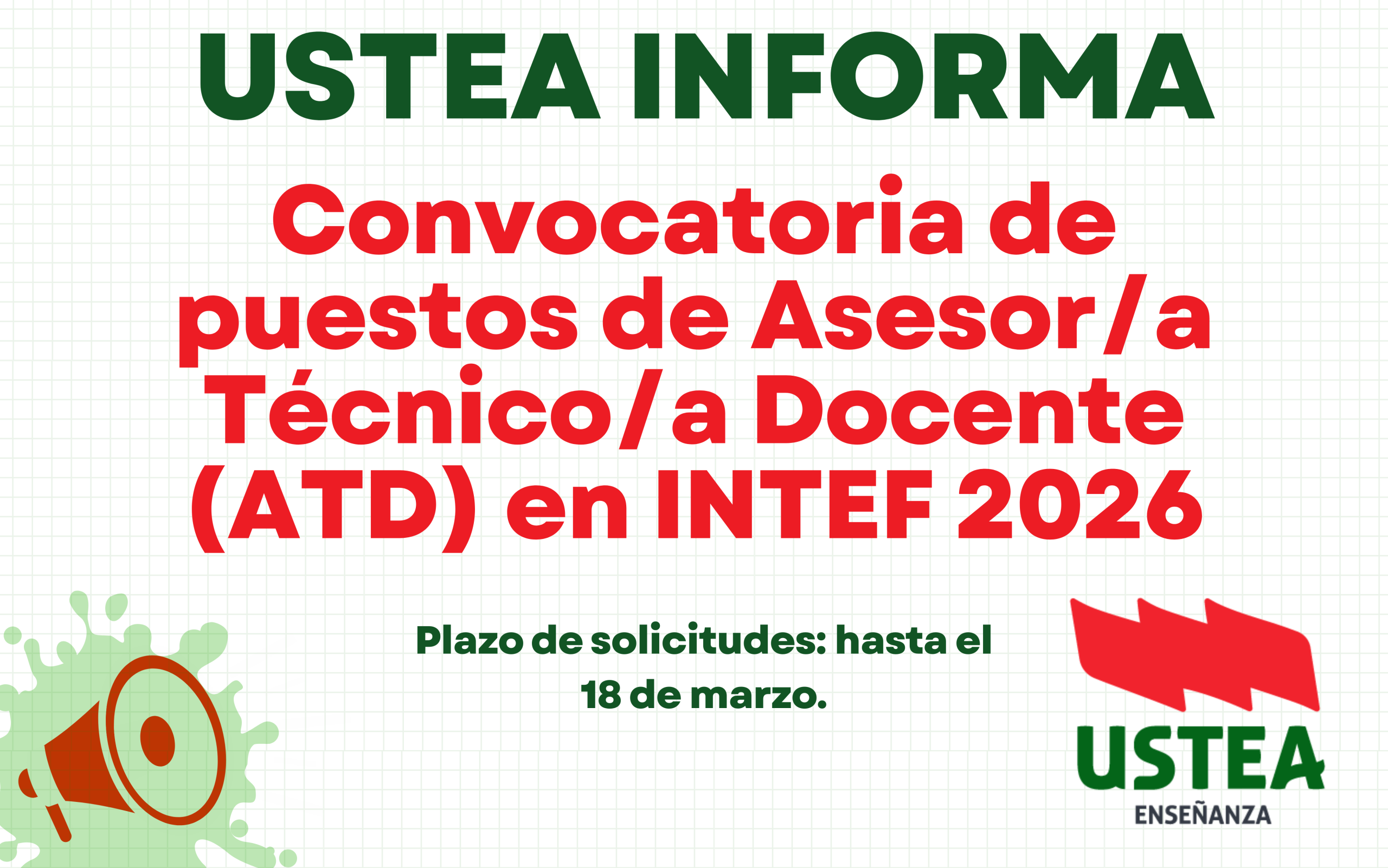 USTEA INFORMA

Convocatoria de puestos de Asesor/a Técnico/a Docente (ATD) en INTEF 2026

Plazo de solicitudes: hasta el 18 de marzo.

USTEA
ENSEÑANZA